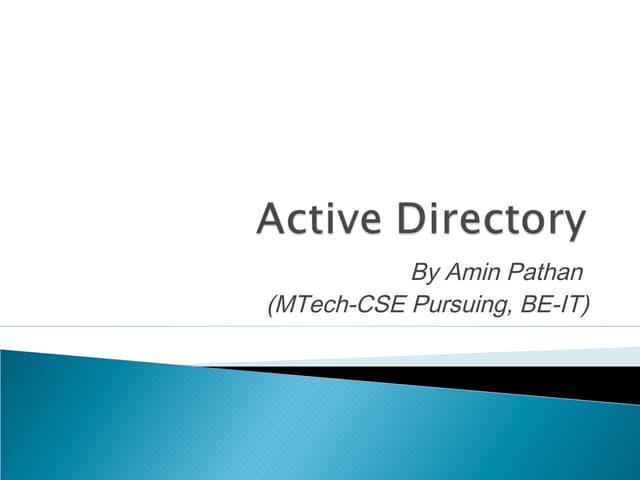 Active Directory

By Amin Pathan
(MTech-CSE Pursuing, BE-IT)